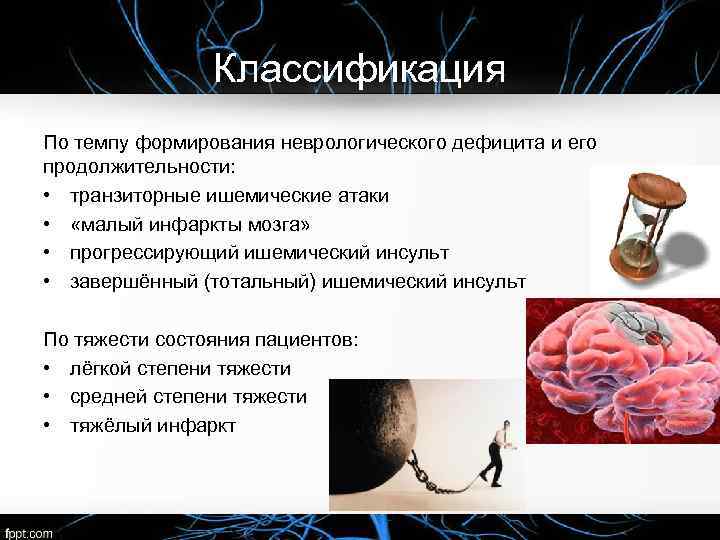 Классификация

По темпу формирования неврологического дефицита и его продолжительности:

• транзиторные ишемические атаки
• «малый инфаркты мозга»
• прогрессирующий ишемический инсульт
• завершённый (тотальный) ишемический инсульт

По тяжести состояния пациентов:

• лёгкой степени тяжести
• средней степени тяжести
• тяжёлый инфаркт

fppt.com